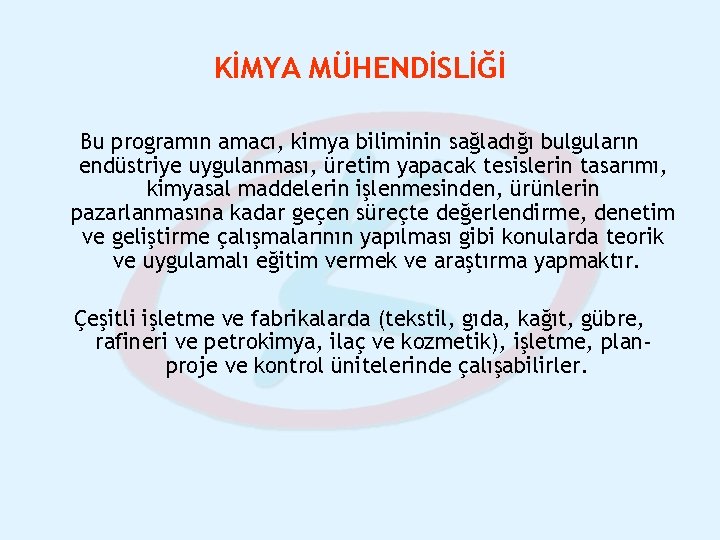 KİMYA MÜHENDİSLİĞİ

Bu programın amacı, kimya biliminin sağladığı bulguların endüstriye uygulanması, üretim yapacak tesislerin tasarımı, kimyasal maddelerin işlenmesinden, ürünlerin pazarlanmasına kadar geçen süreçte değerlendirme, denetim ve geliştirme çalışmalarının yapılması gibi konularda teorik ve uygulamalı eğitim vermek ve araştırma yapmaktır.

Çeşitli işletme ve fabrikalarda (tekstil, gıda, kağıt, gübre, rafineri ve petrokimya, ilaç ve kozmetik), işletme, plan-proje ve kontrol ünitelerinde çalışabilirler.